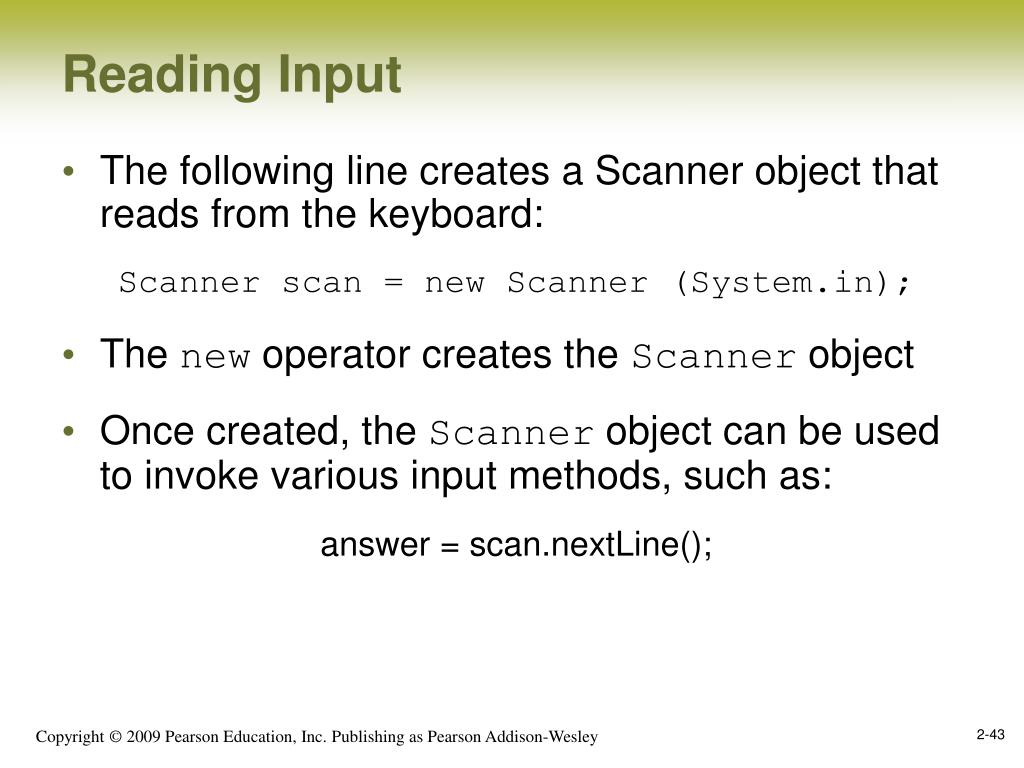 Reading Input

• The following line creates a Scanner object that reads from the keyboard:

Scanner scan = new Scanner (System.in);

• The new operator creates the Scanner object

• Once created, the Scanner object can be used to invoke various input methods, such as:

answer = scan.nextLine();

Copyright © 2009 Pearson Education, Inc. Publishing as Pearson Addison-Wesley

2-43